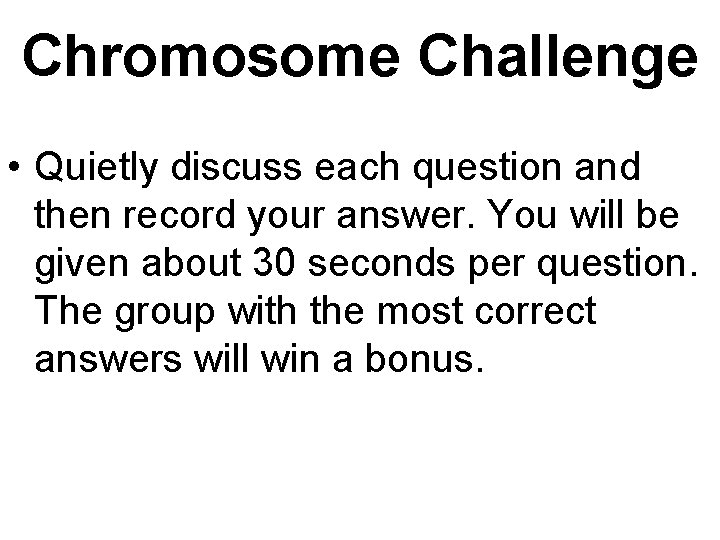 Chromosome Challenge

• Quietly discuss each question and then record your answer. You will be given about 30 seconds per question. The group with the most correct answers will win a bonus.